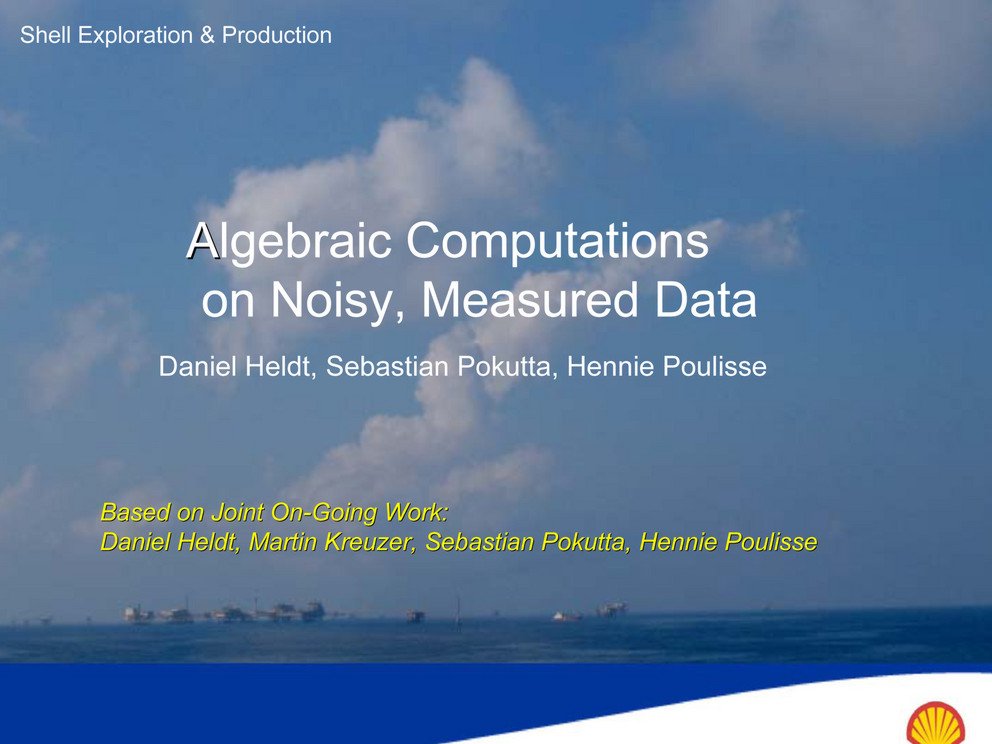 Shell Exploration & Production

Algebraic Computations on Noisy, Measured Data

Daniel Heldt, Sebastian Pokutta, Hennie Poulisse

Based on Joint On-Going Work:
Daniel Heldt, Martin Kreuzer, Sebastian Pokutta, Hennie Poulisse